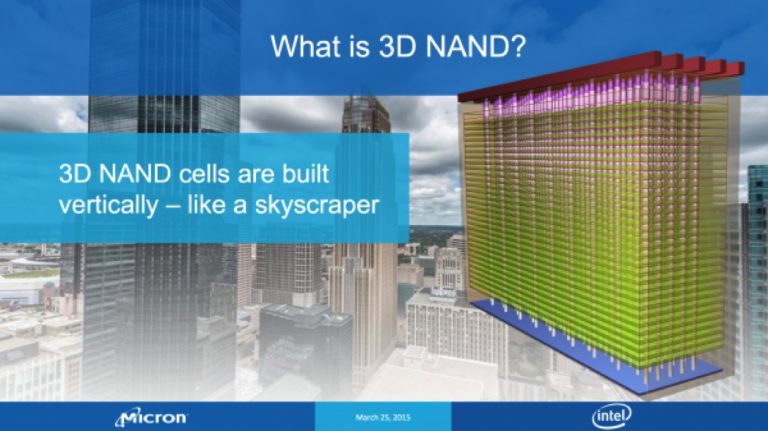 What is 3D NAND?

3D NAND cells are built vertically – like a skyscraper

Micron

March 25, 2015

intel